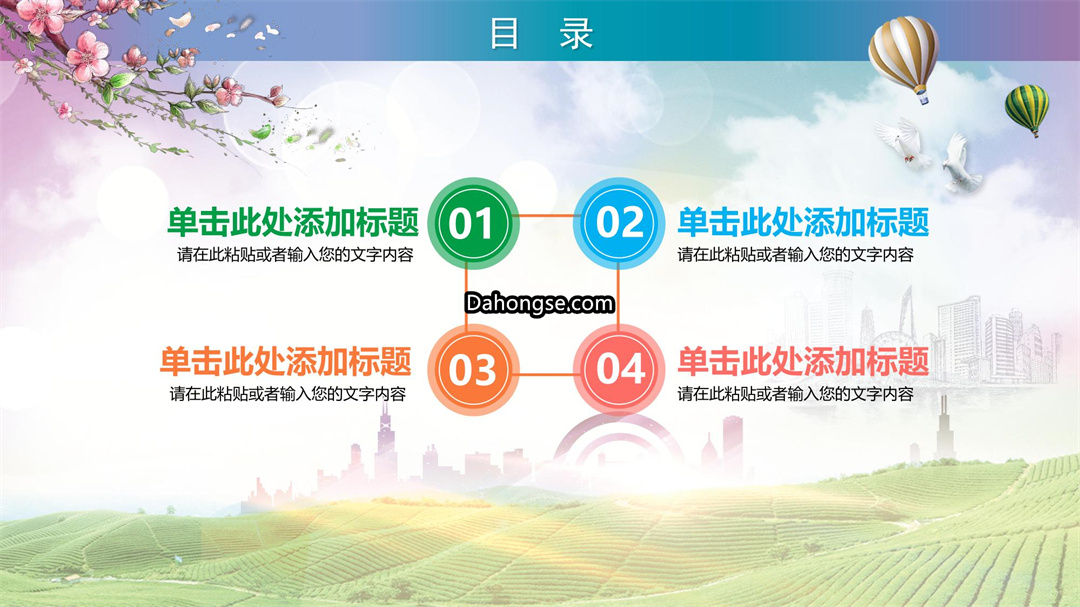 目 录

单击此处添加标题
请在此粘贴或者输入您的文字内容

01

02

单击此处添加标题
请在此粘贴或者输入您的文字内容

Dahongse.com

单击此处添加标题
请在此粘贴或者输入您的文字内容

03

04

单击此处添加标题
请在此粘贴或者输入您的文字内容